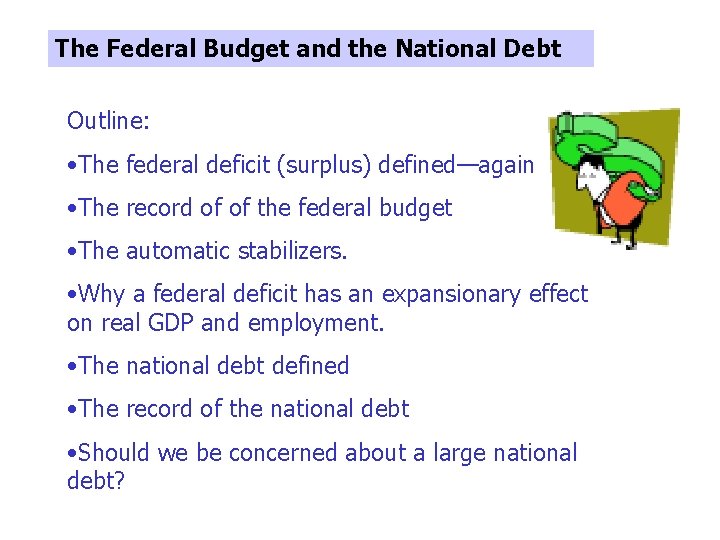 The Federal Budget and the National Debt

Outline:

•The federal deficit (surplus) defined—again

•The record of of the federal budget

•The automatic stabilizers.

•Why a federal deficit has an expansionary effect on real GDP and employment.

•The national debt defined

•The record of the national debt

•Should we be concerned about a large national debt?